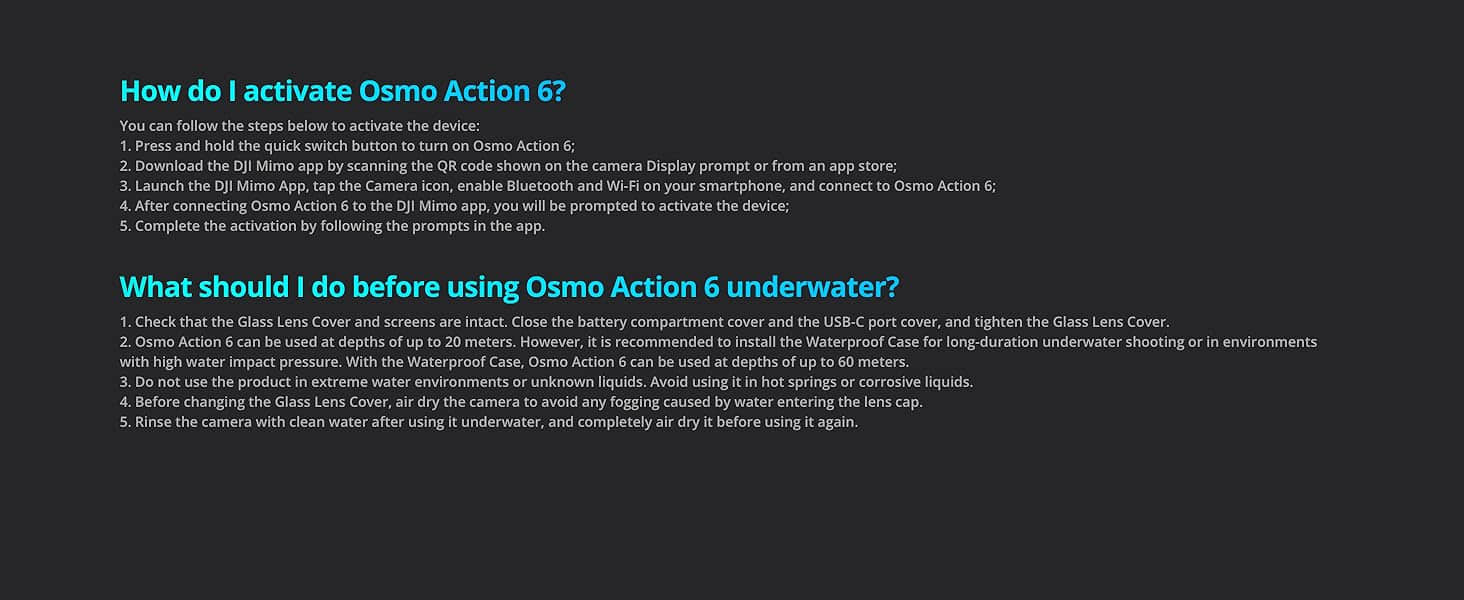 How do I activate Osmo Action 6?

You can follow the steps below to activate the device:
1. Press and hold the quick switch button to turn on Osmo Action 6;
2. Download the DJI Mimo app by scanning the QR code shown on the camera Display prompt or from an app store;
3. Launch the DJI Mimo App, tap the Camera icon, enable Bluetooth and Wi-Fi on your smartphone, and connect to Osmo Action 6;
4. After connecting Osmo Action 6 to the DJI Mimo app, you will be prompted to activate the device;
5. Complete the activation by following the prompts in the app.

What should I do before using Osmo Action 6 underwater?

1. Check that the Glass Lens Cover and screens are intact. Close the battery compartment cover and the USB-C port cover, and tighten the Glass Lens Cover.
2. Osmo Action 6 can be used at depths of up to 20 meters. However, it is recommended to install the Waterproof Case for long-duration underwater shooting or in environments with high water impact pressure. With the Waterproof Case, Osmo Action 6 can be used at depths of up to 60 meters.
3. Do not use the product in extreme water environments or unknown liquids. Avoid using it in hot springs or corrosive liquids.
4. Before changing the Glass Lens Cover, air dry the camera to avoid any fogging caused by water entering the lens cap.
5. Rinse the camera with clean water after using it underwater, and completely air dry it before using it again.